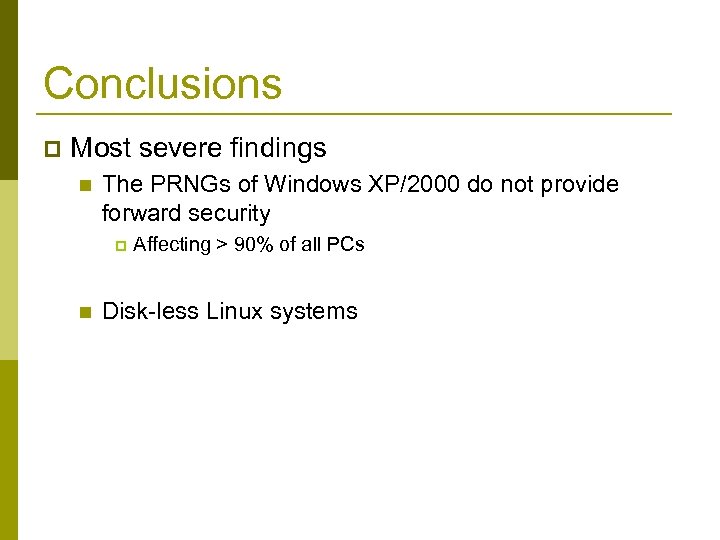 Conclusions

Most severe findings

The PRNGs of Windows XP/2000 do not provide forward security

Affecting > 90% of all PCs

Disk-less Linux systems